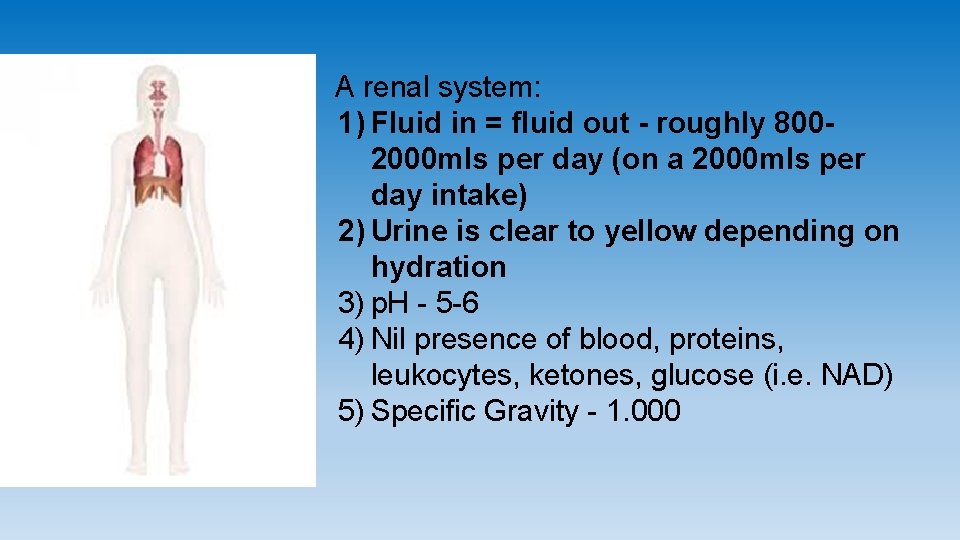 A renal system:

1) Fluid in = fluid out - roughly 800-2000mls per day (on a 2000mls per day intake)
2) Urine is clear to yellow depending on hydration
3) pH - 5-6
4) Nil presence of blood, proteins, leukocytes, ketones, glucose (i.e. NAD)
5) Specific Gravity - 1.000